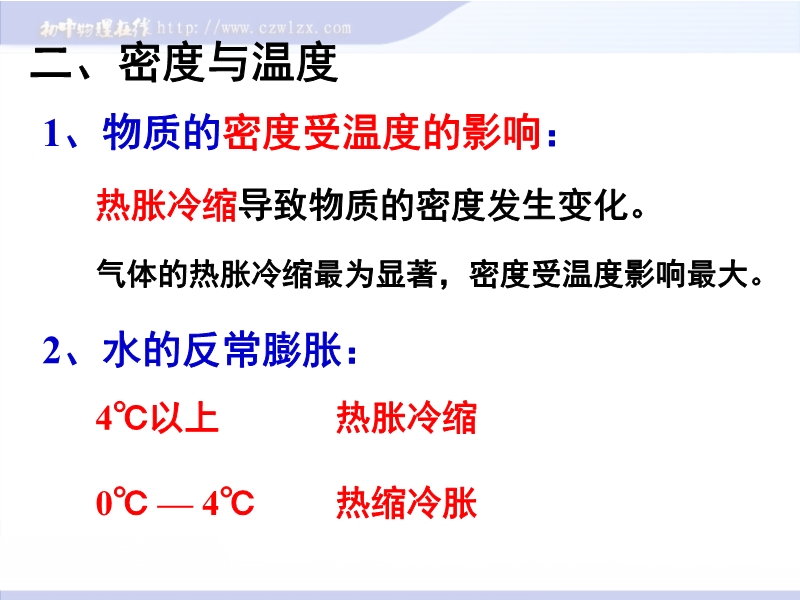 初中物理在线 http://www.czwlzx.com

二、密度与温度

1、物质的密度受温度的影响：

热胀冷缩导致物质的密度发生变化。

气体的热胀冷缩最为显著，密度受温度影响最大。

2、水的反常膨胀：

4℃以上 热胀冷缩

0℃ — 4℃ 热缩冷胀